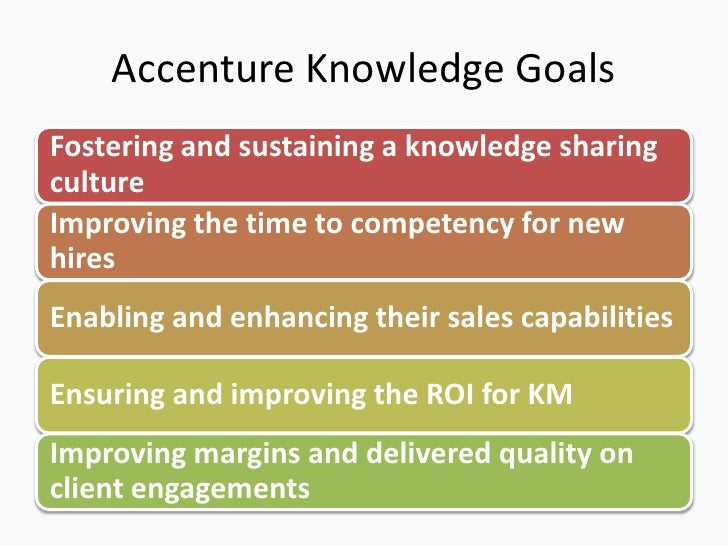 Accenture Knowledge Goals

Fostering and sustaining a knowledge sharing culture

Improving the time to competency for new hires

Enabling and enhancing their sales capabilities

Ensuring and improving the ROI for KM

Improving margins and delivered quality on client engagements